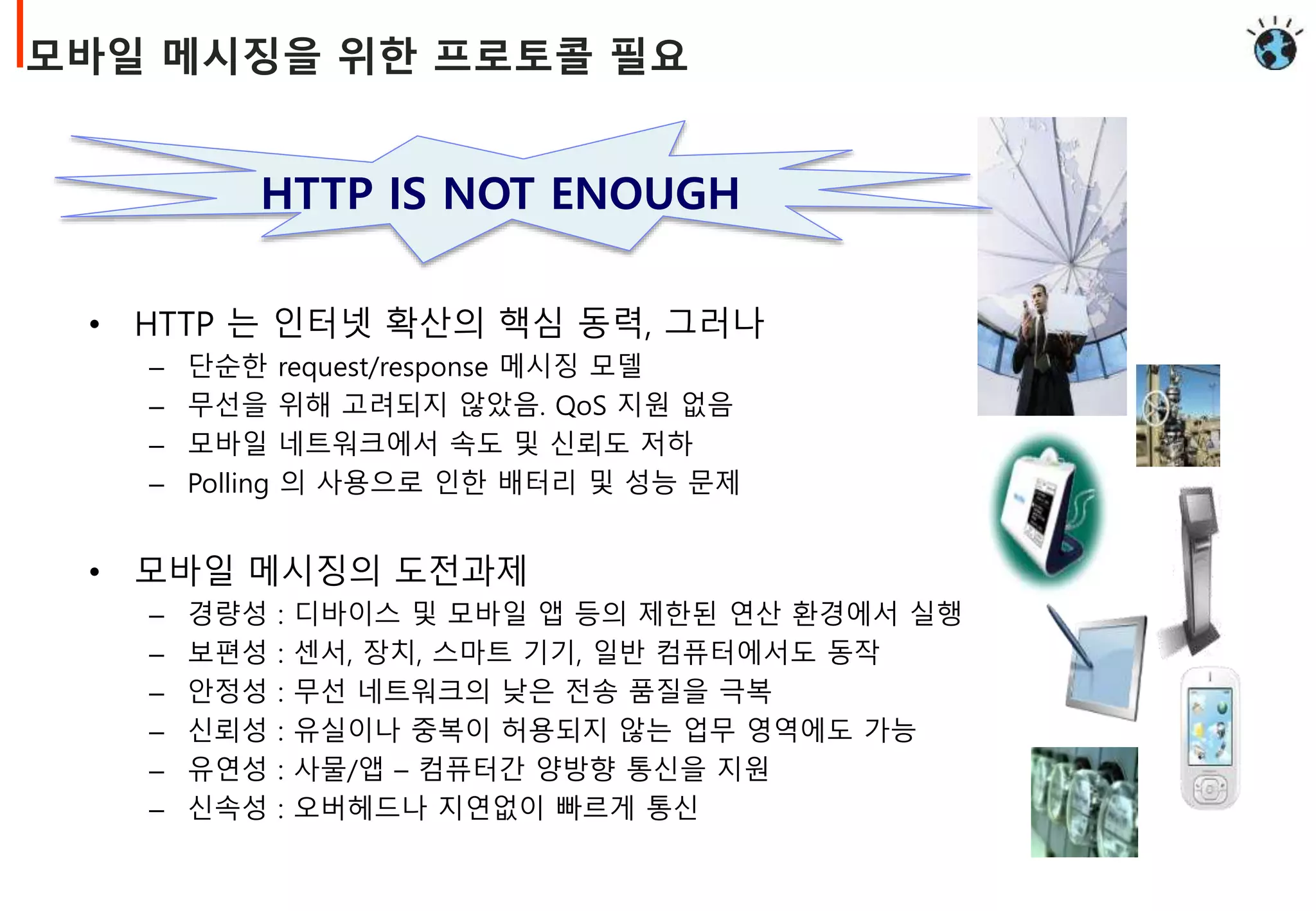 모바일 메시징을 위한 프로토콜 필요

HTTP IS NOT ENOUGH

• HTTP 는 인터넷 확산의 핵심 동력, 그러나
– 단순한 request/response 메시징 모델
– 무선을 위해 고려되지 않았음. QoS 지원 없음
– 모바일 네트워크에서 속도 및 신뢰도 저하
– Polling 의 사용으로 인한 배터리 및 성능 문제

• 모바일 메시징의 도전과제
– 경량성 : 디바이스 및 모바일 앱 등의 제한된 연산 환경에서 실행
– 보편성 : 센서, 장치, 스마트 기기, 일반 컴퓨터에서도 동작
– 안정성 : 무선 네트워크의 낮은 전송 품질을 극복
– 신뢰성 : 유실이나 중복이 허용되지 않는 업무 영역에도 가능
– 유연성 : 사물/앱 – 컴퓨터간 양방향 통신을 지원
– 신속성 : 오버헤드나 지연없이 빠르게 통신